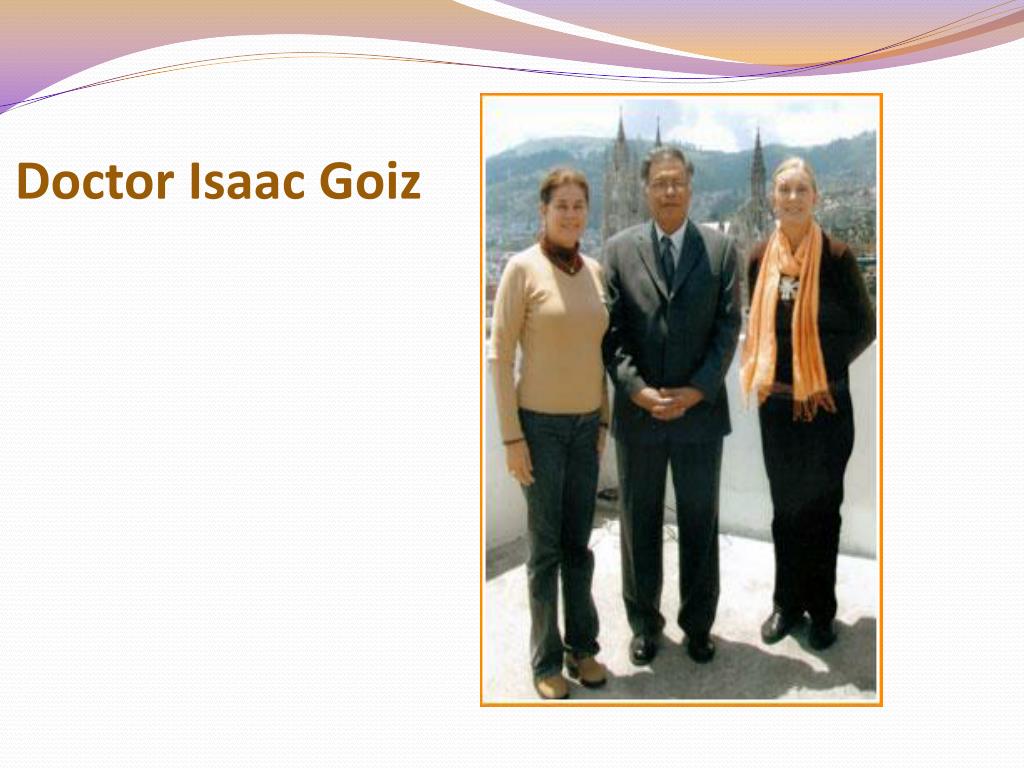 Doctor Isaac Goiz